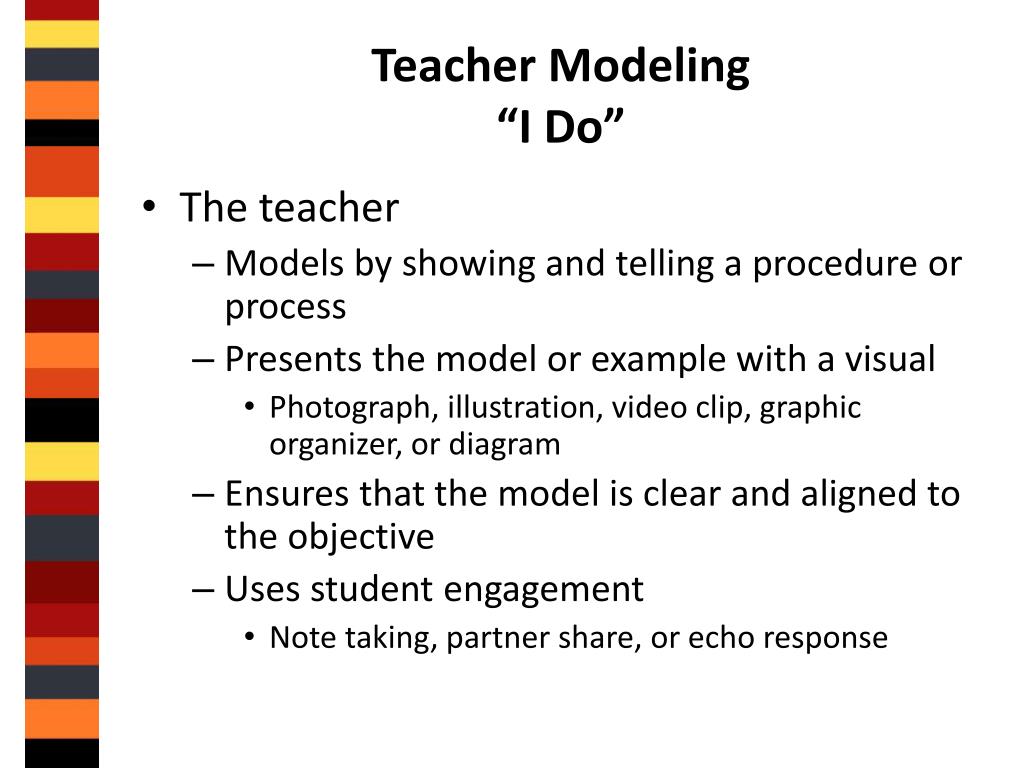 Teacher Modeling
“I Do”

• The teacher
– Models by showing and telling a procedure or process
– Presents the model or example with a visual
• Photograph, illustration, video clip, graphic organizer, or diagram
– Ensures that the model is clear and aligned to the objective
– Uses student engagement
• Note taking, partner share, or echo response